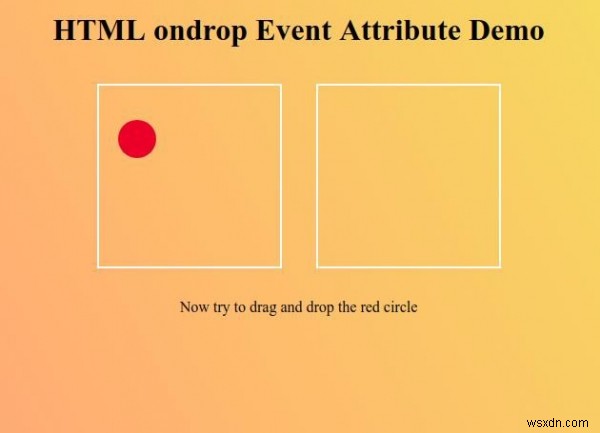 HTML ondrop Event Attribute Demo

Now try to drag and drop the red circle

wsxdn.com